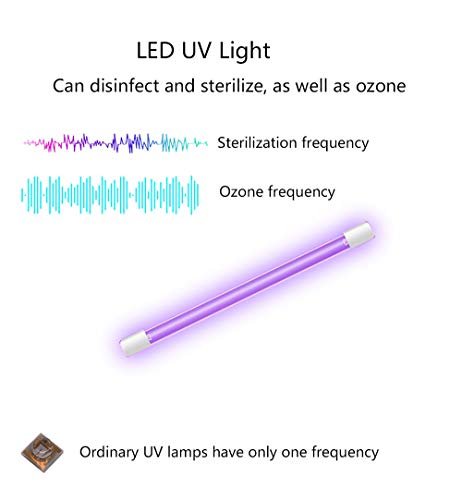 LED UV Light

Can disinfect and sterilize, as well as ozone

Sterilization frequency

Ozone frequency

Ordinary UV lamps have only one frequency